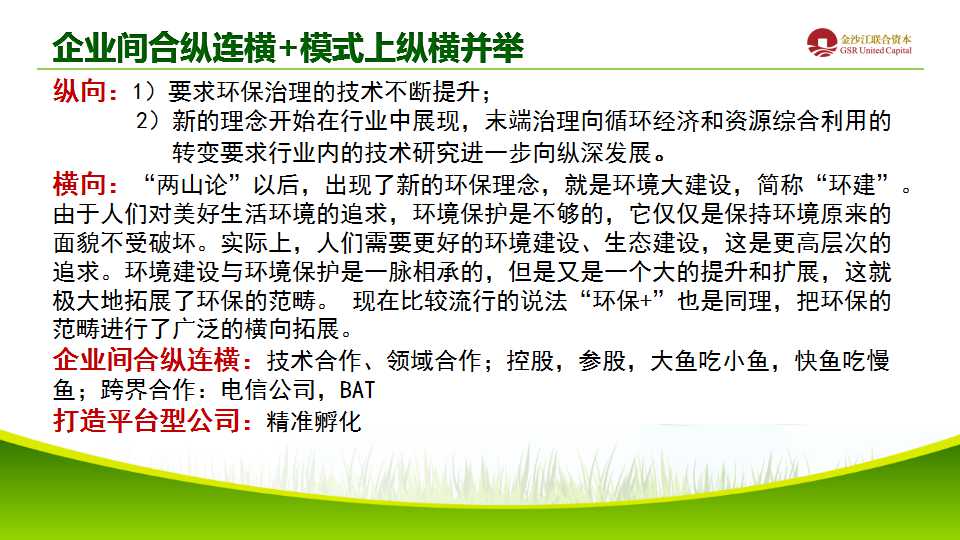 企业间合纵连横+模式上纵横并举

金沙江联合资本
GSR United Capital

纵向：1）要求环保治理的技术不断提升；
2）新的理念开始在行业中展现，末端治理向循环经济和资源综合利用的转变要求行业内的技术研究进一步向纵深发展。

横向：“两山论”以后，出现了新的环保理念，就是环境大建设，简称“环建”。由于人们对美好生活环境的追求，环境保护是不够的，它仅仅是保持环境原来的面貌不受破坏。实际上，人们需要更好的环境建设、生态建设，这是更高层次的追求。环境建设与环境保护是一脉相承的，但是又是一个大的提升和扩展，这就极大地拓展了环保的范畴。 现在比较流行的说法“环保+”也是同理，把环保的范畴进行了广泛的横向拓展。

企业间合纵连横：技术合作、领域合作；控股，参股，大鱼吃小鱼，快鱼吃慢鱼；跨界合作：电信公司，BAT

打造平台型公司：精准孵化